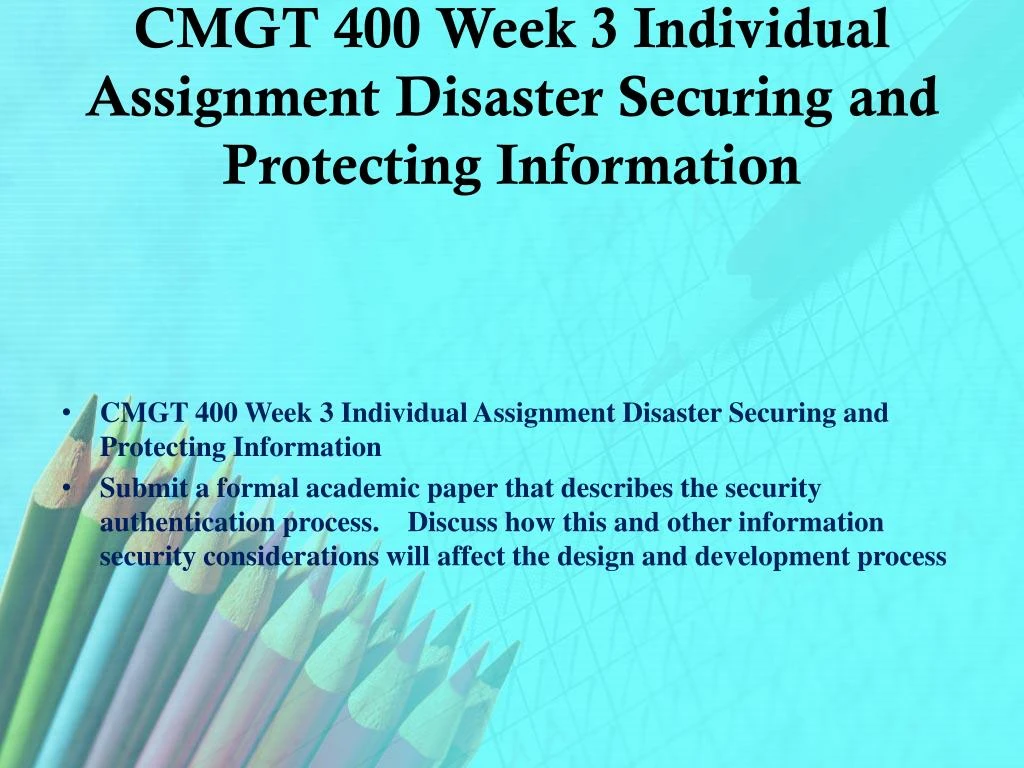 CMGT 400 Week 3 Individual Assignment Disaster Securing and Protecting Information

• CMGT 400 Week 3 Individual Assignment Disaster Securing and Protecting Information
• Submit a formal academic paper that describes the security authentication process. Discuss how this and other information security considerations will affect the design and development process